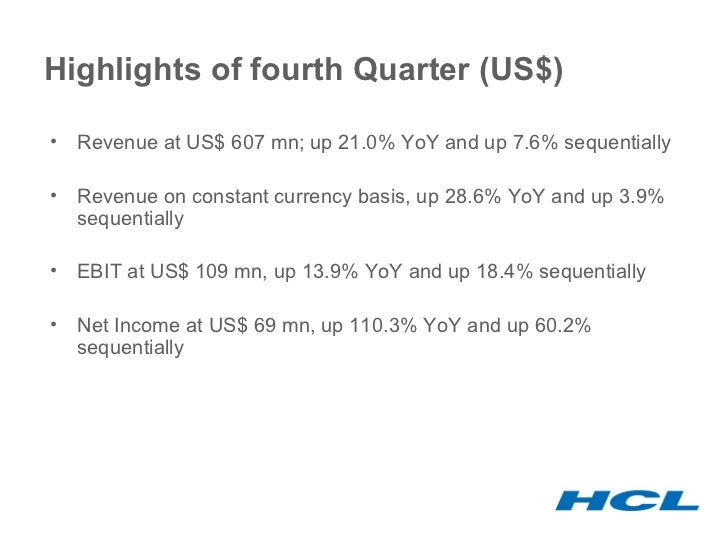 Highlights of fourth Quarter (US$)

• Revenue at US$ 607 mn; up 21.0% YoY and up 7.6% sequentially

• Revenue on constant currency basis, up 28.6% YoY and up 3.9% sequentially

• EBIT at US$ 109 mn, up 13.9% YoY and up 18.4% sequentially

• Net Income at US$ 69 mn, up 110.3% YoY and up 60.2% sequentially

HCL